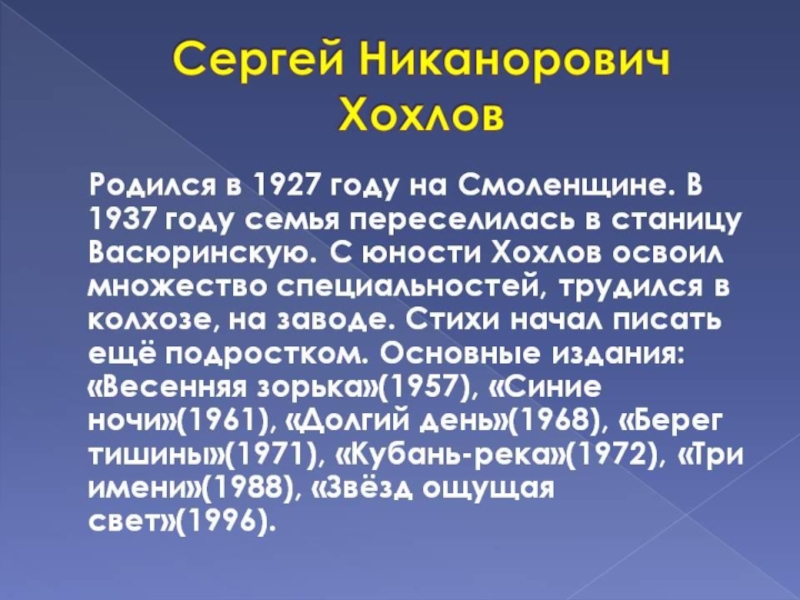 Сергей Никанорович Хохлов

Родился в 1927 году на Смоленщине. В 1937 году семья переселилась в станицу Васюринскую. С юности Хохлов освоил множество специальностей, трудился в колхозе, на заводе. Стихи начал писать ещё подростком. Основные издания: «Весенняя зорька»(1957), «Синие ночи»(1961), «Долгий день»(1968), «Берег тишины»(1971), «Кубань-река»(1972), «Три имени»(1988), «Звёзд ощущая свет»(1996).